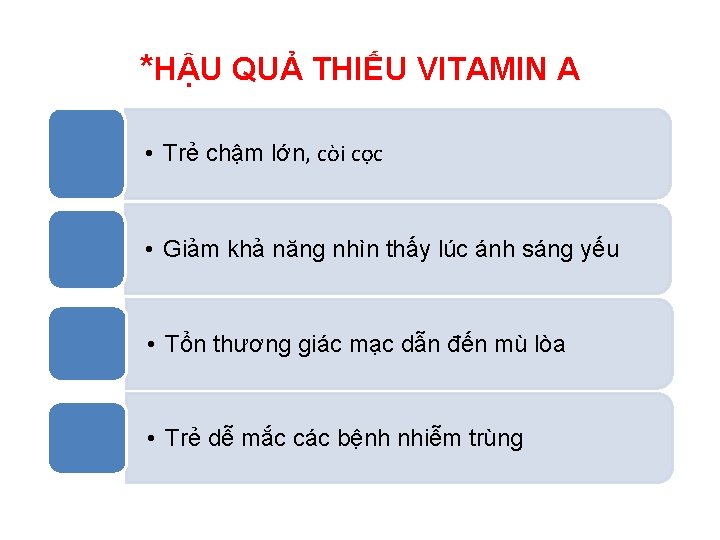 *HẬU QUẢ THIẾU VITAMIN A

• Trẻ chậm lớn, còi cọc

• Giảm khả năng nhìn thấy lúc ánh sáng yếu

• Tổn thương giác mạc dẫn đến mù lòa

• Trẻ dễ mắc các bệnh nhiễm trùng